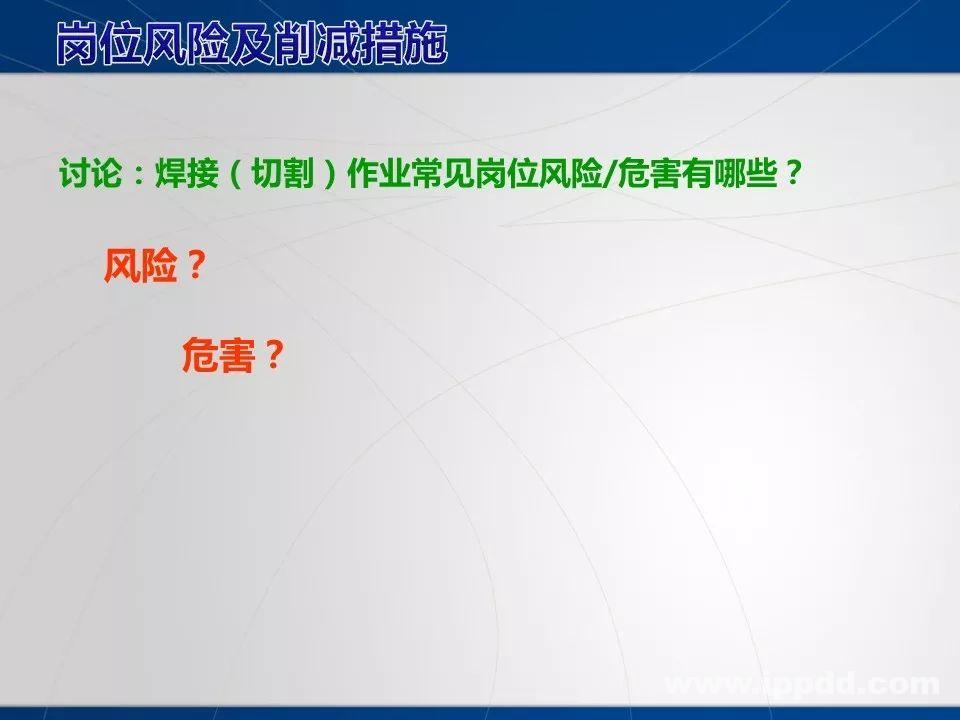 岗位风险及削减措施

讨论：焊接（切割）作业常见岗位风险/危害有哪些？

风险？

危害？

www.ippdd.com